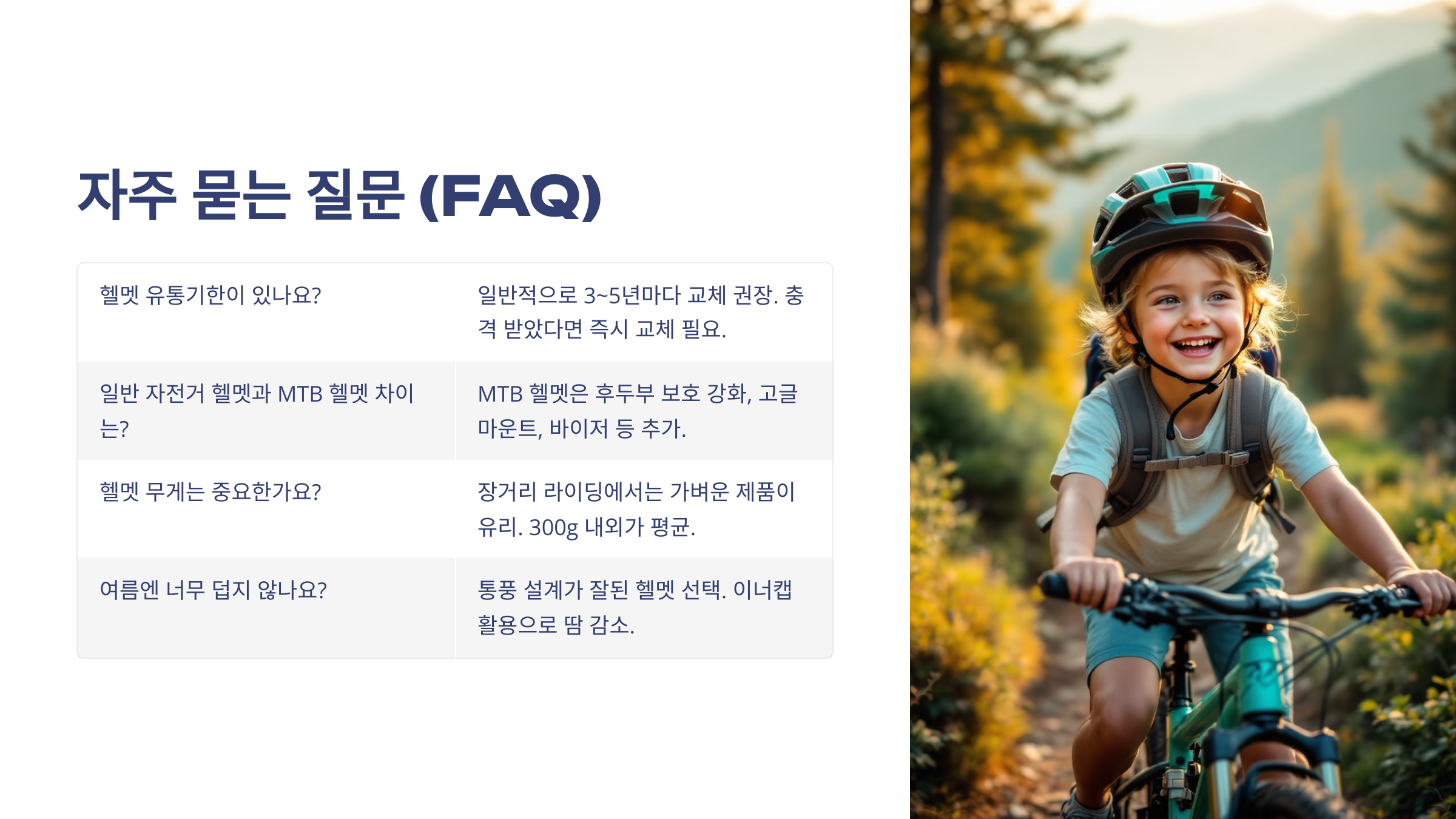 자주 묻는 질문 (FAQ)

| 헬멧 유통기한이 있나요? | 일반적으로 3~5년마다 교체 권장. 충격 받았다면 즉시 교체 필요. |
|---|---|
| 일반 자전거 헬멧과 MTB 헬멧 차이는? | MTB 헬멧은 후두부 보호 강화, 고글 마운트, 바이저 등 추가. |
| 헬멧 무게는 중요한가요? | 장거리 라이딩에서는 가벼운 제품이 유리. 300g 내외가 평균. |
| 여름엔 너무 덥지 않나요? | 통풍 설계가 잘된 헬멧 선택. 이너캡 활용으로 땀 감소. |